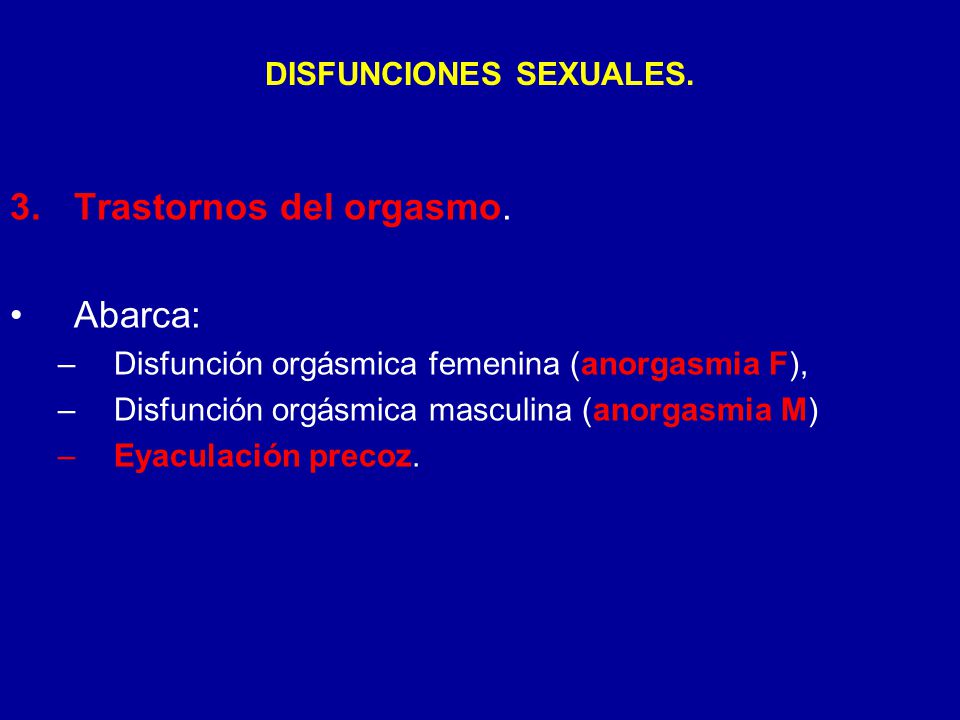 DISFUNCIONES SEXUALES.

3. Trastornos del orgasmo.

• Abarca:
– Disfunción orgásmica femenina (anorgasmia F),
– Disfunción orgásmica masculina (anorgasmia M)
– Eyaculación precoz.